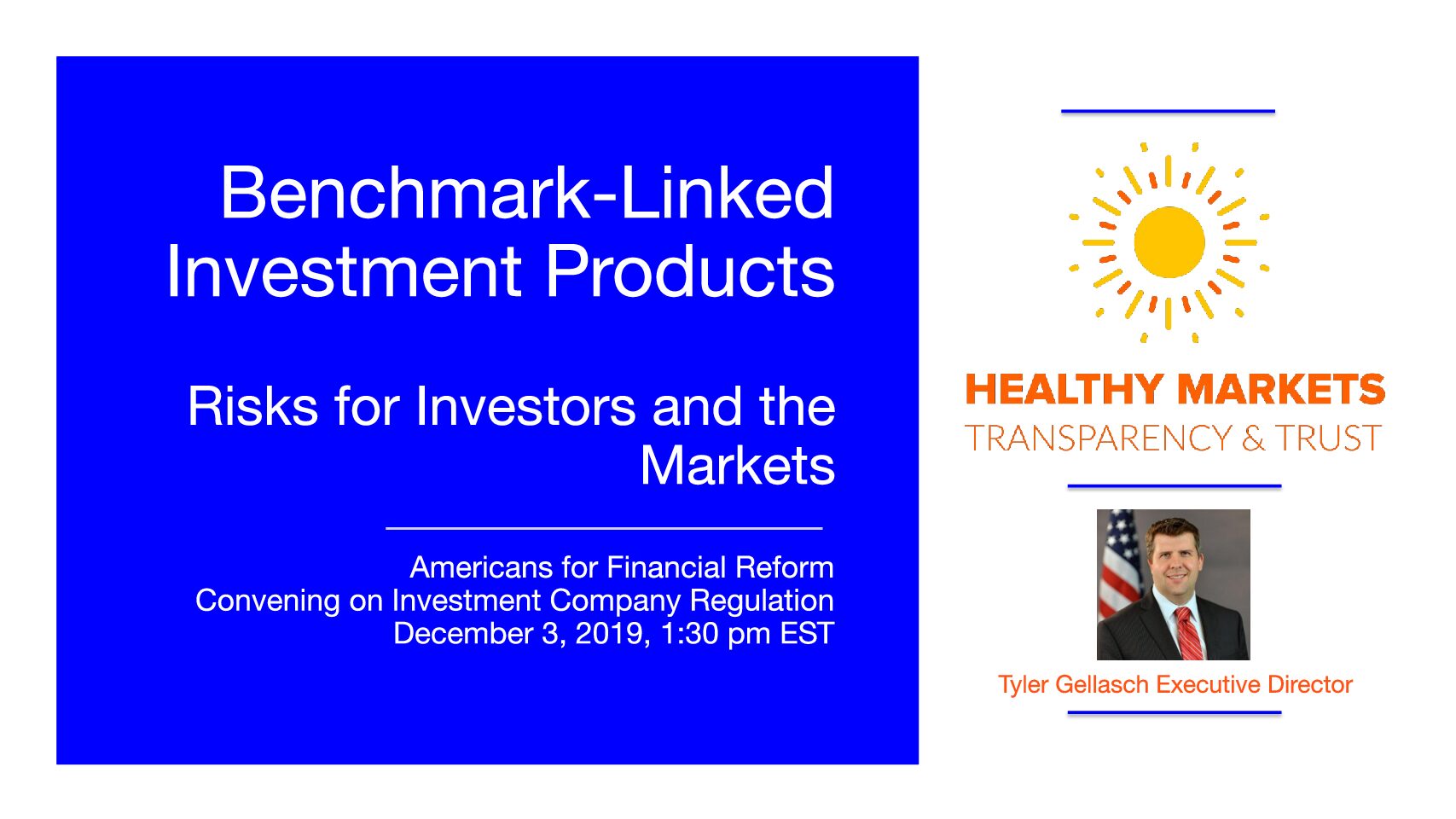 Benchmark-Linked Investment Products

Risks for Investors and the Markets

Americans for Financial Reform
Convening on Investment Company Regulation
December 3, 2019, 1:30 pm EST

HEALTHY MARKETS
TRANSPARENCY & TRUST

Tyler Gellasch Executive Director